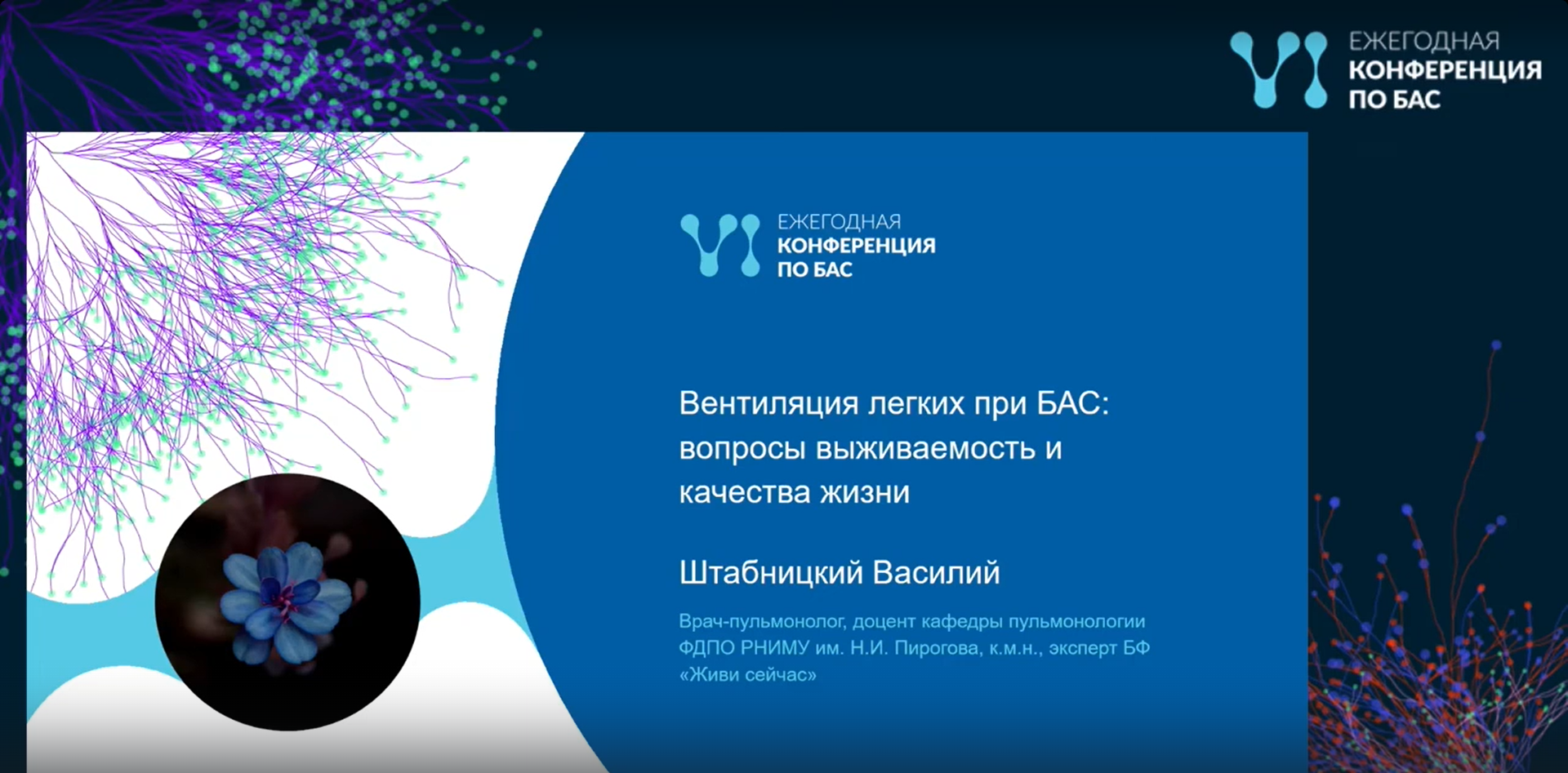 ЕЖЕГОДНАЯ
КОНФЕРЕНЦИЯ
ПО БАС

ЕЖЕГОДНАЯ
КОНФЕРЕНЦИЯ
ПО БАС

Вентиляция легких при БАС: вопросы выживаемость и качества жизни

Штабницкий Василий

Врач-пульмонолог, доцент кафедры пульмонологии ФДПО РНИМУ им. Н.И. Пирогова, к.м.н., эксперт БФ «Живи сейчас»